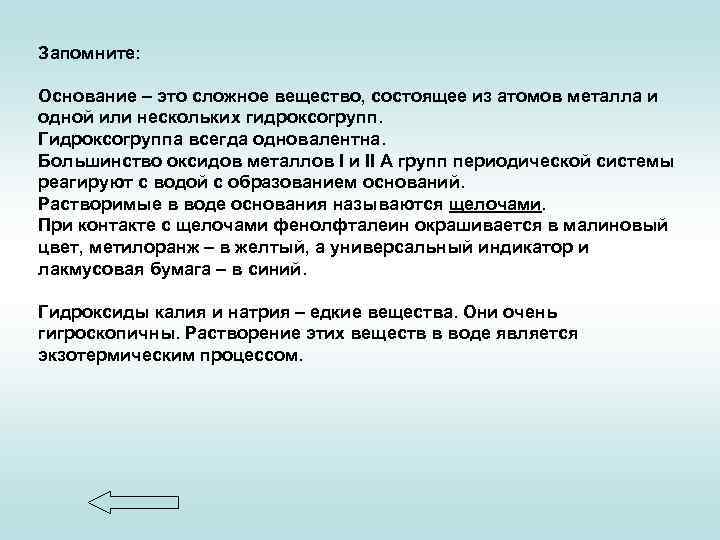 Запомните:

Основание – это сложное вещество, состоящее из атомов металла и одной или нескольких гидроксогрупп.
Гидроксогруппа всегда одновалентна.
Большинство оксидов металлов I и II А групп периодической системы реагируют с водой с образованием оснований.
Растворимые в воде основания называются щелочами.
При контакте с щелочами фенолфталеин окрашивается в малиновый цвет, метилоранж – в желтый, а универсальный индикатор и лакмусовая бумага – в синий.

Гидроксиды калия и натрия – едкие вещества. Они очень гигроскопичны. Растворение этих веществ в воде является экзотермическим процессом.